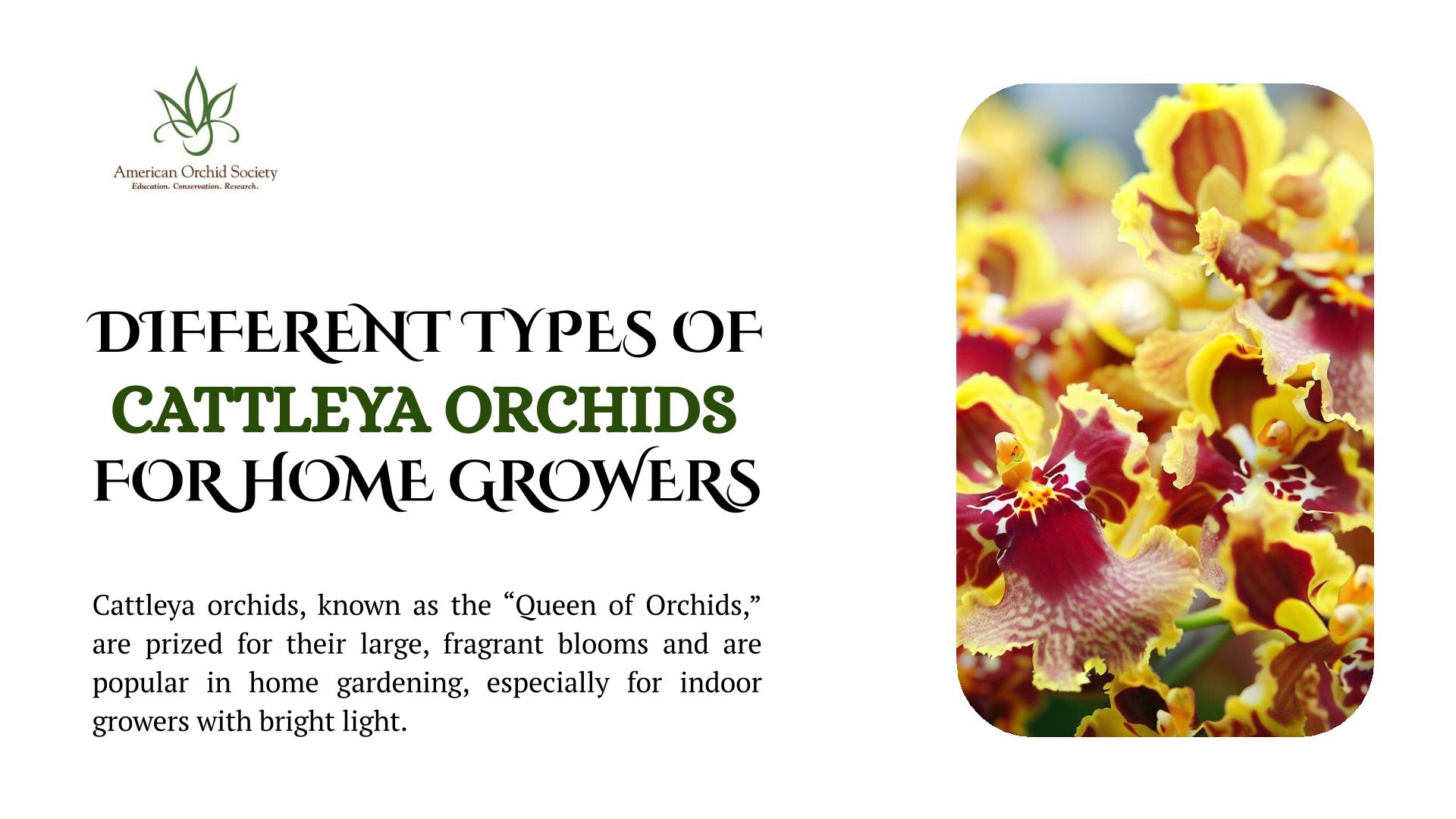 American Orchid Society
Education. Conservation. Research.

DIFFERENT TYPES OF
CATTLEYA ORCHIDS
FOR HOME GROWERS

Cattleya orchids, known as the “Queen of Orchids,” are prized for their large, fragrant blooms and are popular in home gardening, especially for indoor growers with bright light.